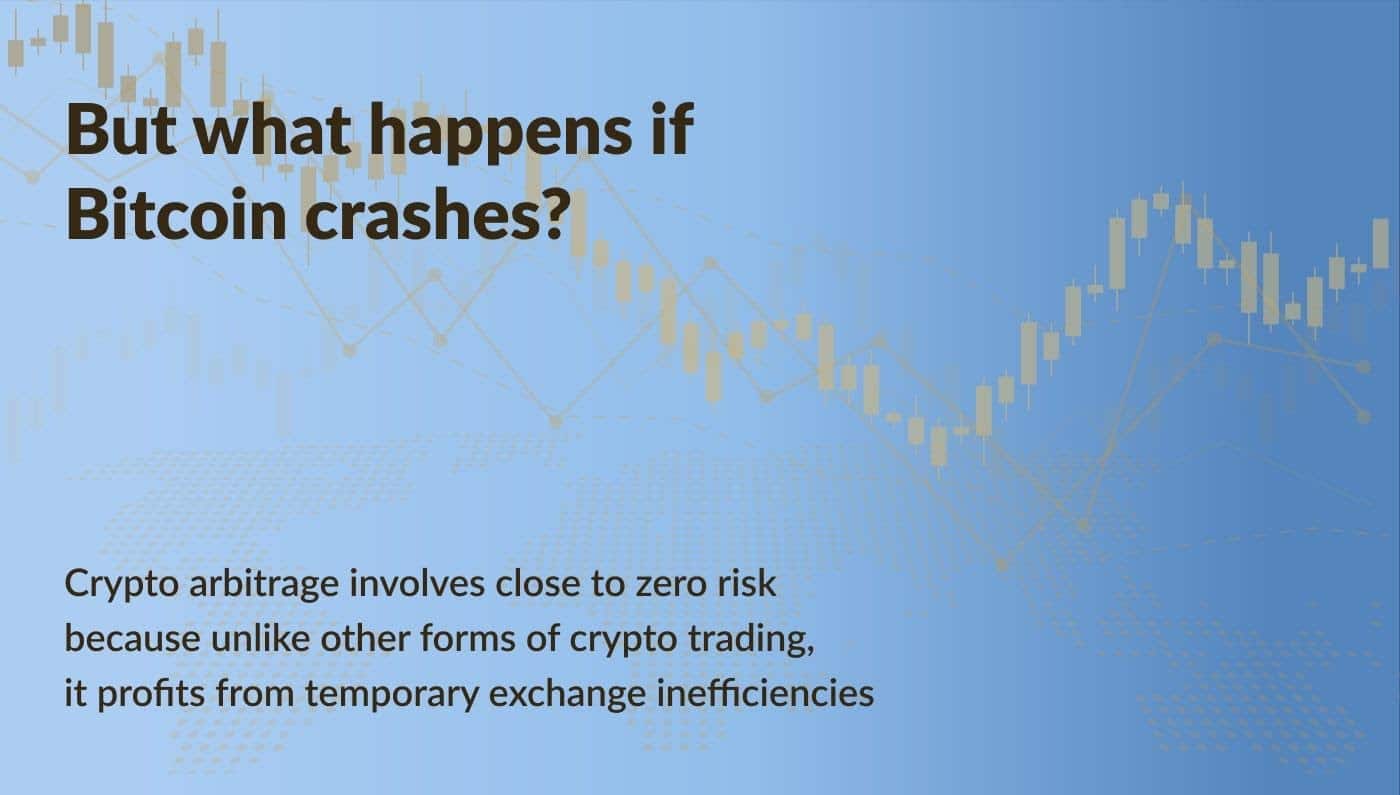 But what happens if Bitcoin crashes?

Crypto arbitrage involves close to zero risk because unlike other forms of crypto trading, it profits from temporary exchange inefficiencies